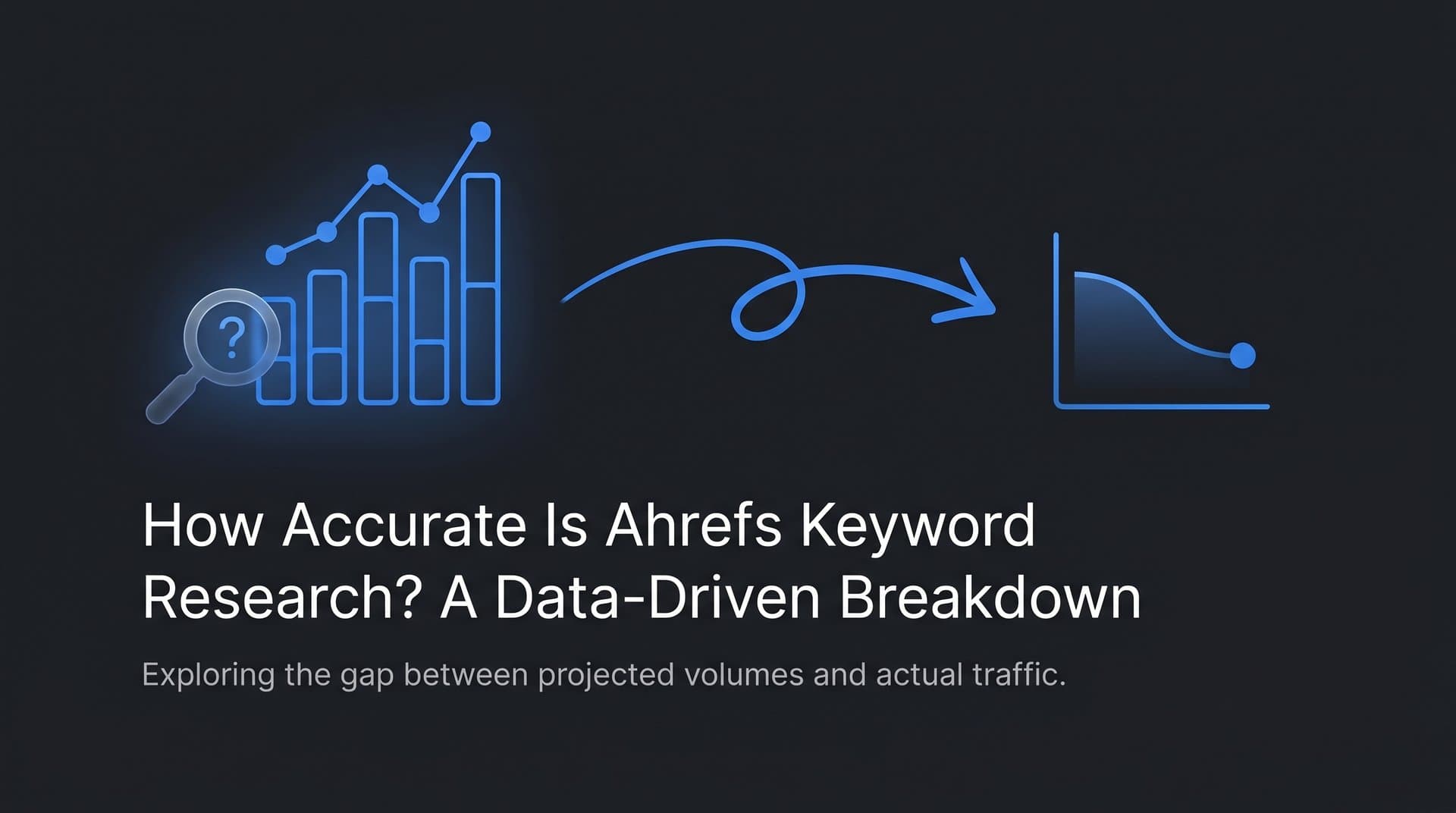 ?

How Accurate Is Ahrefs Keyword Research? A Data-Driven Breakdown

Exploring the gap between projected volumes and actual traffic.